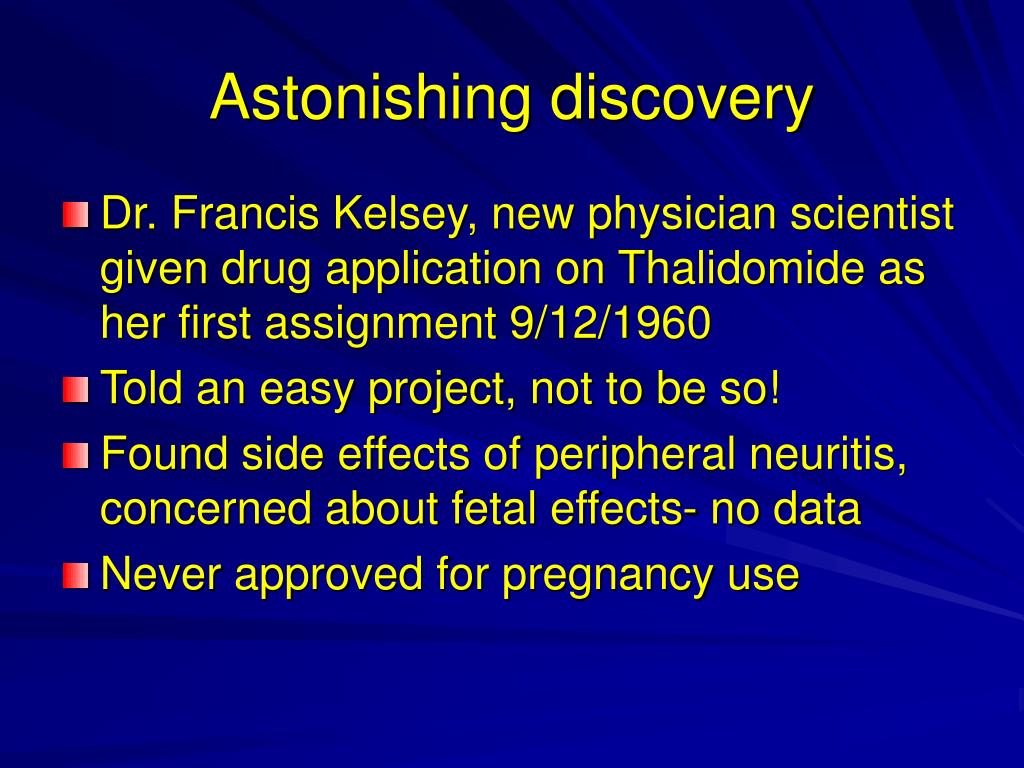 Astonishing discovery

Dr. Francis Kelsey, new physician scientist given drug application on Thalidomide as her first assignment 9/12/1960

Told an easy project, not to be so!

Found side effects of peripheral neuritis, concerned about fetal effects- no data

Never approved for pregnancy use